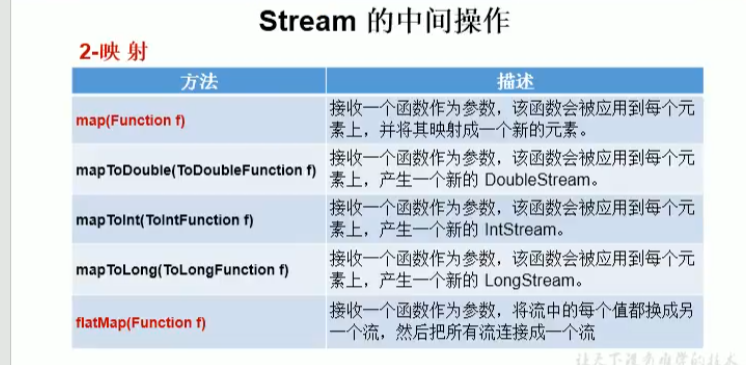 Stream 的中间操作

2-映 射

| 方法 | 描述 |
|---|---|
| map(Function f) | 接收一个函数作为参数，该函数会被应用到每个元素上，并将其映射成一个新的元素。 |
| mapToDouble(ToDoubleFunction f) | 接收一个函数作为参数，该函数会被应用到每个元素上，产生一个新的 DoubleStream。 |
| mapToInt(ToIntFunction f) | 接收一个函数作为参数，该函数会被应用到每个元素上，产生一个新的 IntStream。 |
| mapToLong(ToLongFunction f) | 接收一个函数作为参数，该函数会被应用到每个元素上，产生一个新的 LongStream。 |
| flatMap(Function f) | 接收一个函数作为参数，将流中的每个值都换成另一个流，然后把所有流连接成一个流 |

让天下没有难学的技术